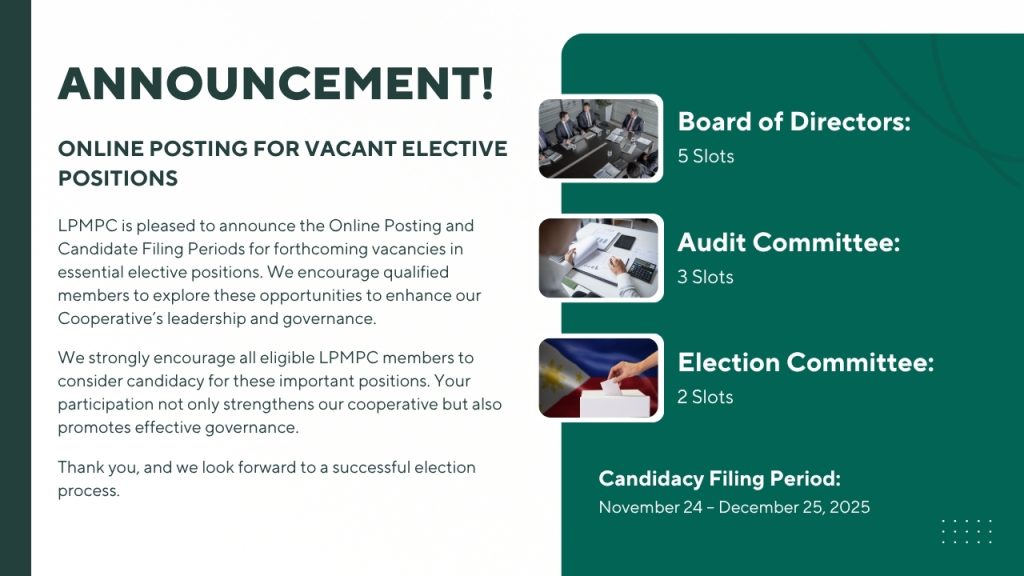 ANNOUNCEMENT!

ONLINE POSTING FOR VACANT ELECTIVE POSITIONS

LPMPC is pleased to announce the Online Posting and Candidate Filing Periods for forthcoming vacancies in essential elective positions. We encourage qualified members to explore these opportunities to enhance our Cooperative's leadership and governance.

We strongly encourage all eligible LPMPC members to consider candidacy for these important positions. Your participation not only strengthens our cooperative but also promotes effective governance.

Thank you, and we look forward to a successful election process.

Board of Directors:
5 Slots

Audit Committee:
3 Slots

Election Committee:
2 Slots

Candidacy Filing Period:
November 24 – December 25, 2025